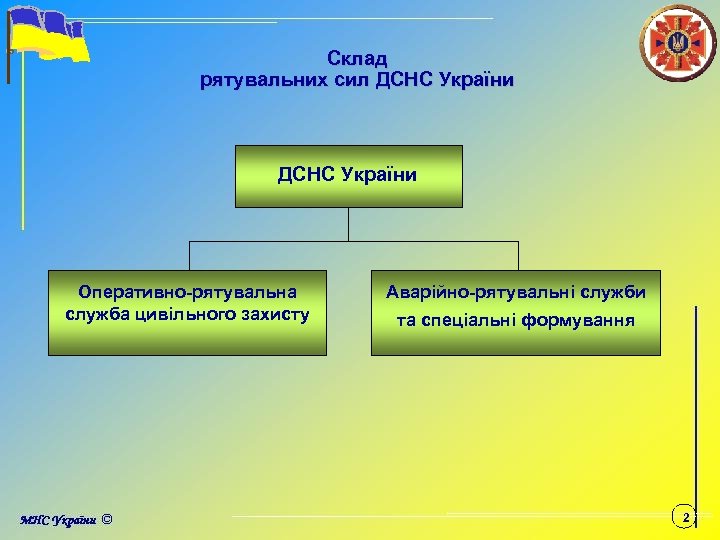 Склад
рятувальних сил ДСНС України

ДСНС України

Оперативно-рятувальна служба цивільного захисту

Аварійно-рятувальні служби та спеціальні формування

МНС України ©

2